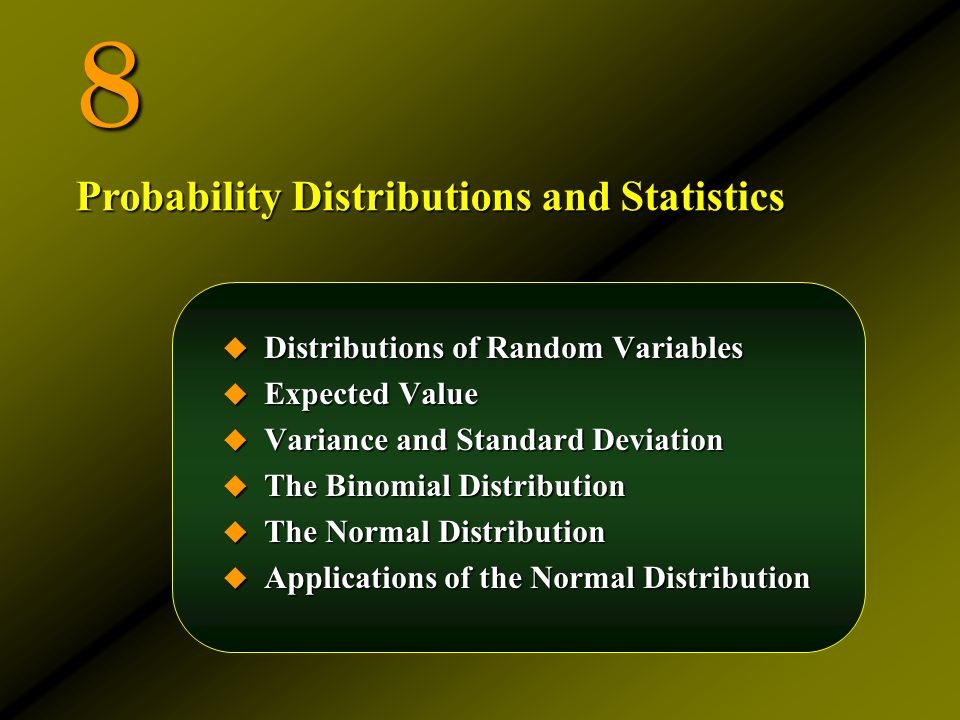 8

Probability Distributions and Statistics

◆ Distributions of Random Variables
◆ Expected Value
◆ Variance and Standard Deviation
◆ The Binomial Distribution
◆ The Normal Distribution
◆ Applications of the Normal Distribution